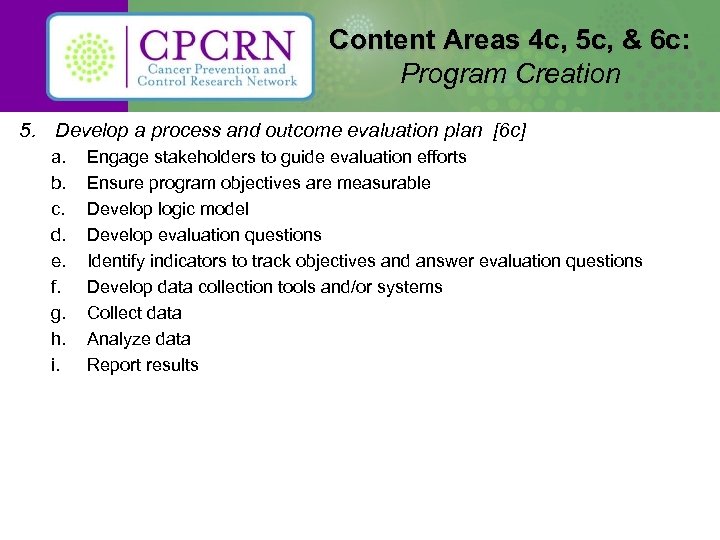 CPCRN
Cancer Prevention and Control Research Network

Content Areas 4c, 5c, & 6c:
Program Creation

5. Develop a process and outcome evaluation plan [6c]
a. Engage stakeholders to guide evaluation efforts
b. Ensure program objectives are measurable
c. Develop logic model
d. Develop evaluation questions
e. Identify indicators to track objectives and answer evaluation questions
f. Develop data collection tools and/or systems
g. Collect data
h. Analyze data
i. Report results